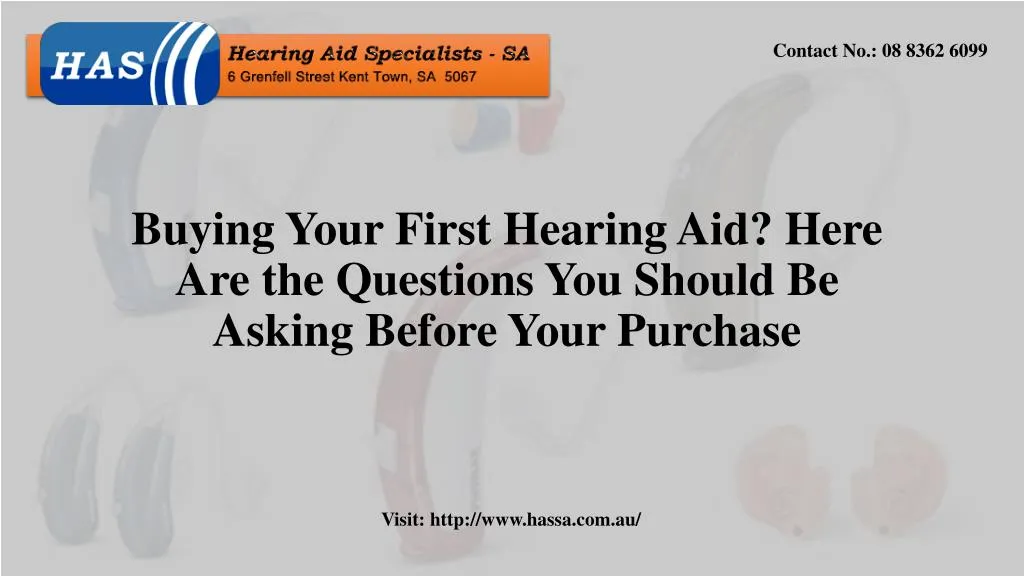 HAS

Hearing Aid Specialists - SA
6 Grenfell Street Kent Town, SA 5067

Contact No.: 08 8362 6099

Buying Your First Hearing Aid? Here Are the Questions You Should Be Asking Before Your Purchase

Visit: http://www.hassa.com.au/